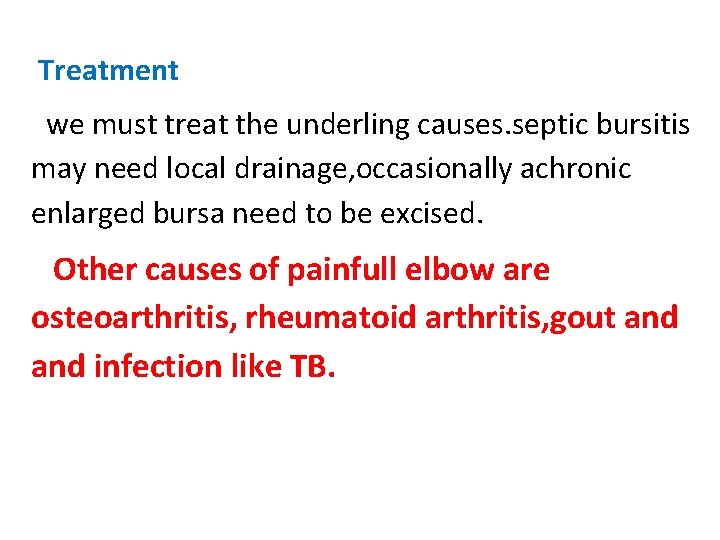 Treatment

we must treat the underling causes.septic bursitis may need local drainage,occasionally achronic enlarged bursa need to be excised.

Other causes of painfull elbow are osteoarthritis, rheumatoid arthritis,gout and and infection like TB.